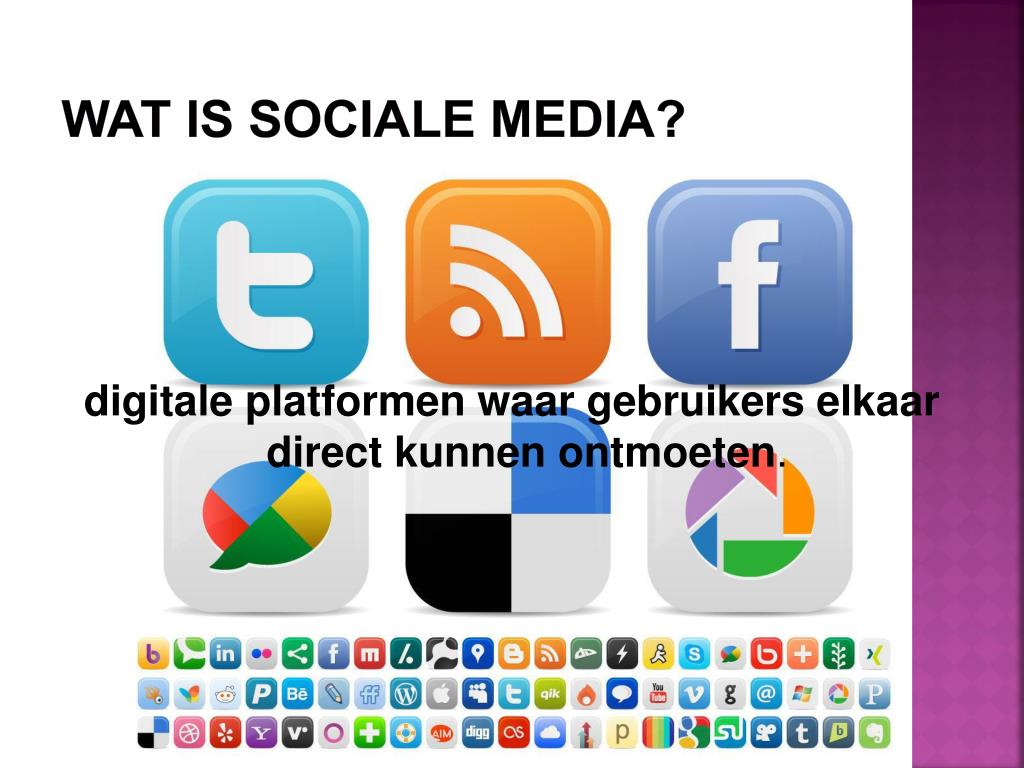 WAT IS SOCIALE MEDIA?

digitale platformen waar gebruikers elkaar direct kunnen ontmoeten.